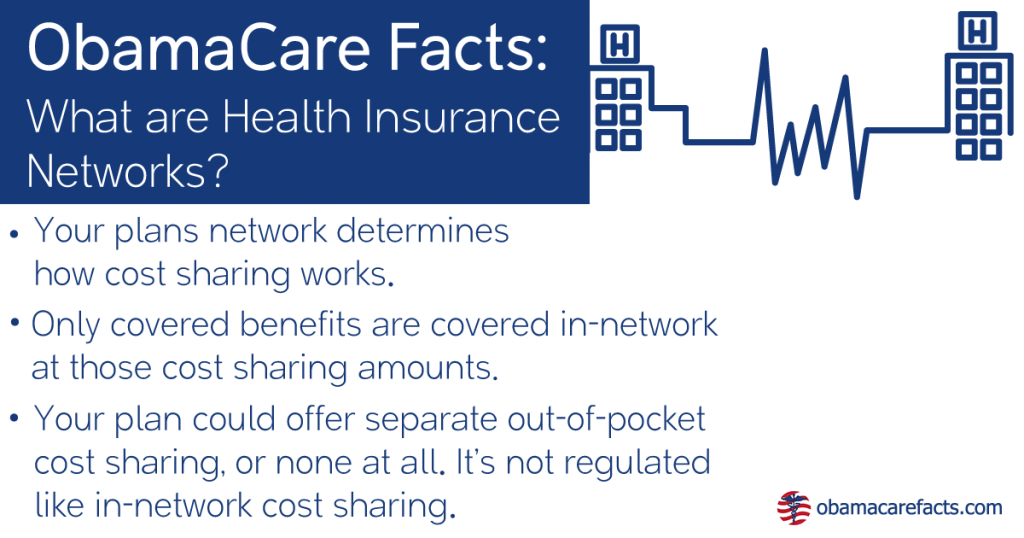 ObamaCare Facts:
What are Health Insurance Networks?

H

H

• Your plans network determines how cost sharing works.

• Only covered benefits are covered in-network at those cost sharing amounts.

• Your plan could offer separate out-of-pocket cost sharing, or none at all. It's not regulated like in-network cost sharing.

obamacarefacts.com